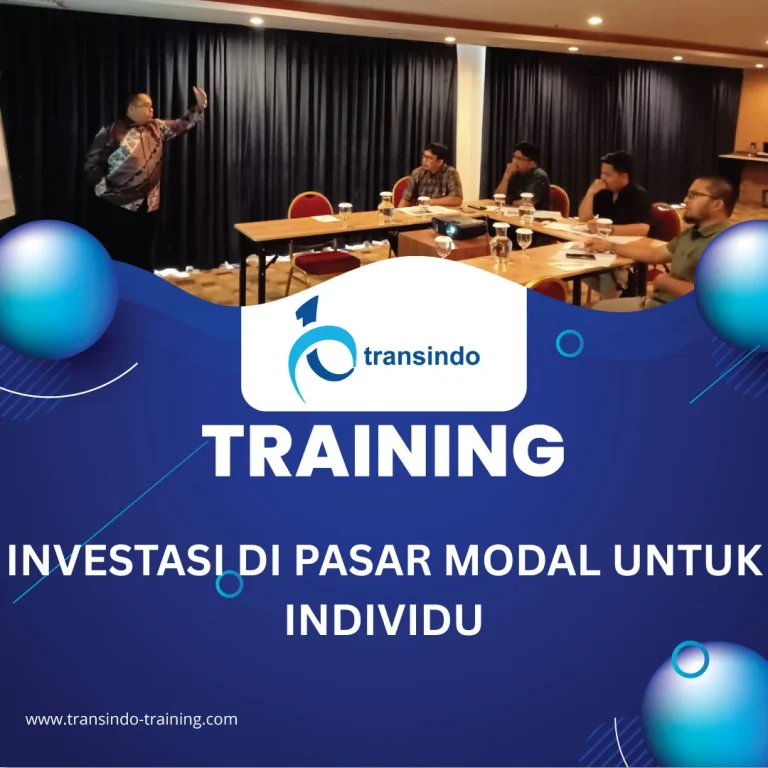 transindo

TRAINING

INVESTASI DI PASAR MODAL UNTUK INDIVIDU

www.transindo-training.com